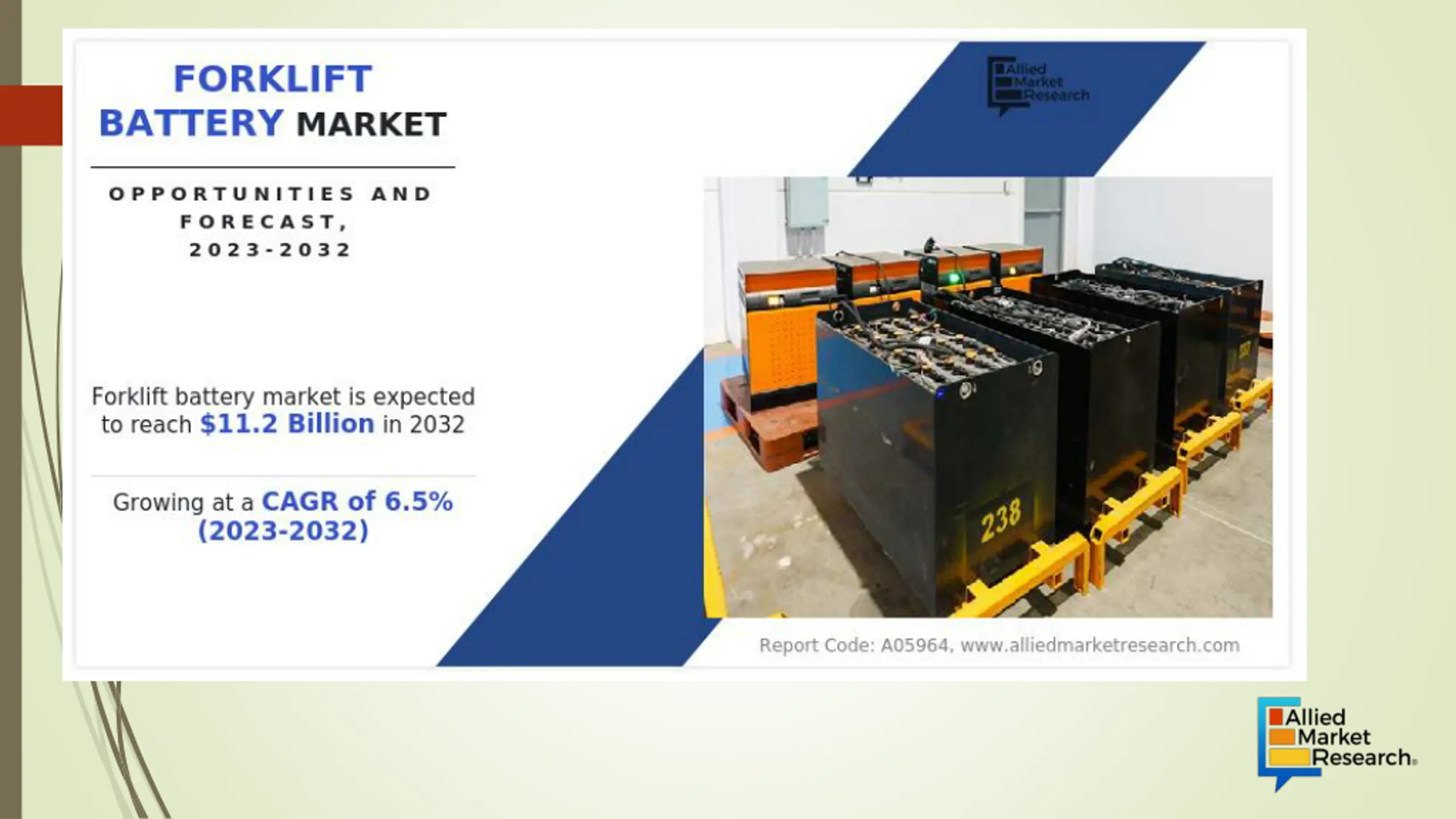 FORKLIFT BATTERY MARKET

OPPORTUNITIES AND FORECAST, 2023-2032

Allied Market Research

Forklift battery market is expected to reach $11.2 Billion in 2032

Growing at a CAGR of 6.5% (2023-2032)

238

Report Code: A05964, www.alliedmarketresearch.com

Allied Market Research